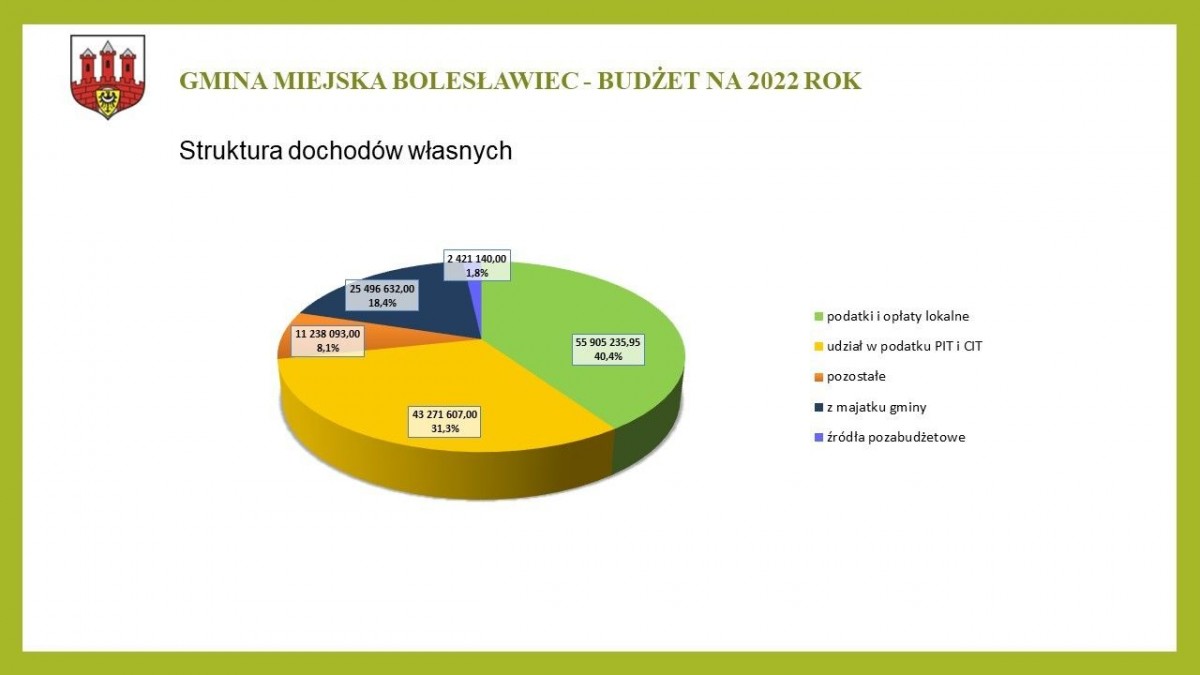 GMINA MIEJSKA BOLESŁAWIEC - BUDŻET NA 2022 ROK

Struktura dochodów własnych

2 421 140,00
1,8%

25 496 632,00
18,4%

11 238 093,00
8,1%

55 905 235,95
40,4%

43 271 607,00
31,3%

podatki i opłaty lokalne
udział w podatku PIT i CIT
pozostałe
z majatku gminy
źródła pozabudżetowe